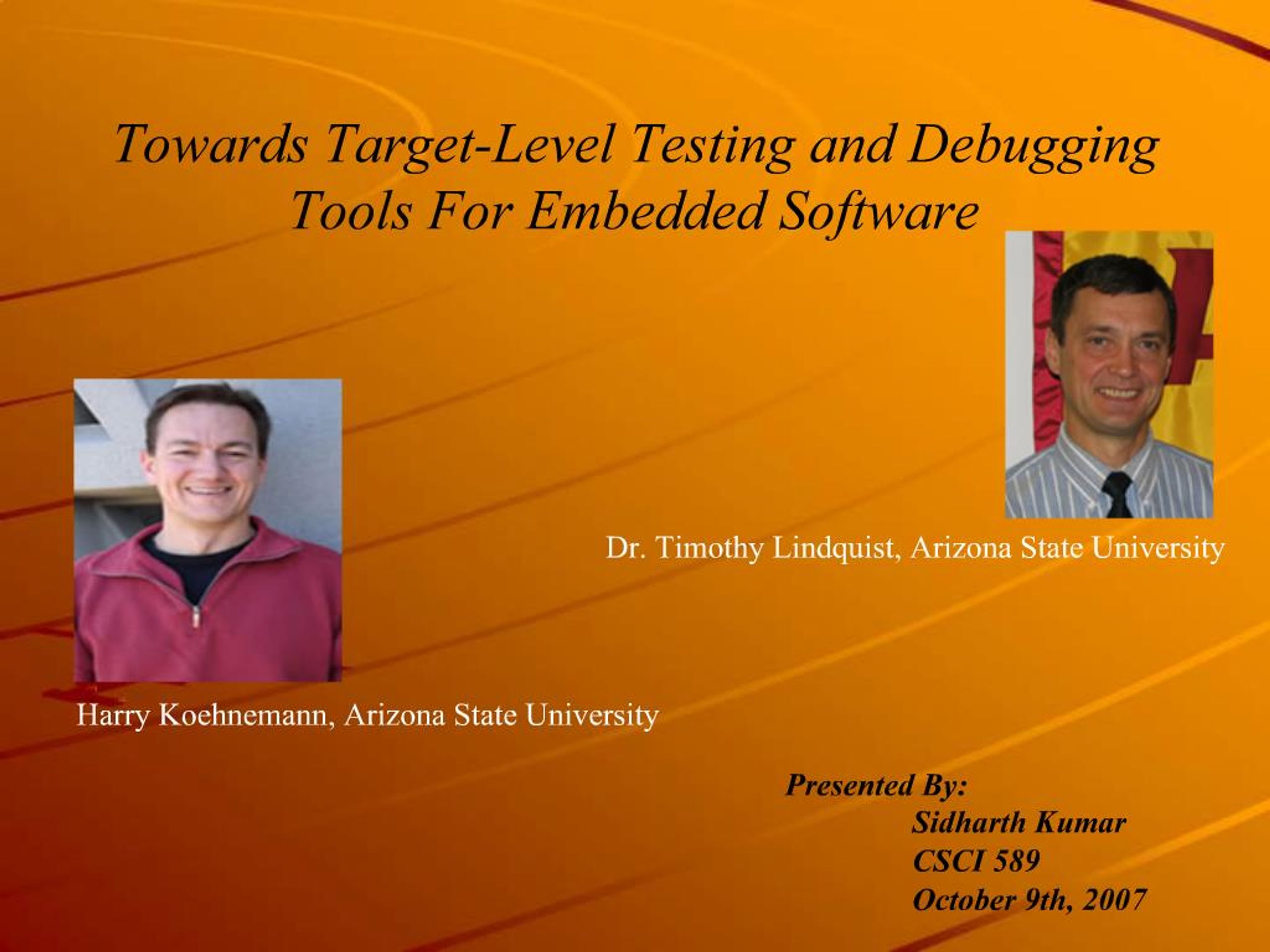 Towards Target-Level Testing and Debugging Tools For Embedded Software

Dr. Timothy Lindquist, Arizona State University

Harry Koehnemann, Arizona State University

Presented By:
Sidharth Kumar
CSCI 589
October 9th, 2007